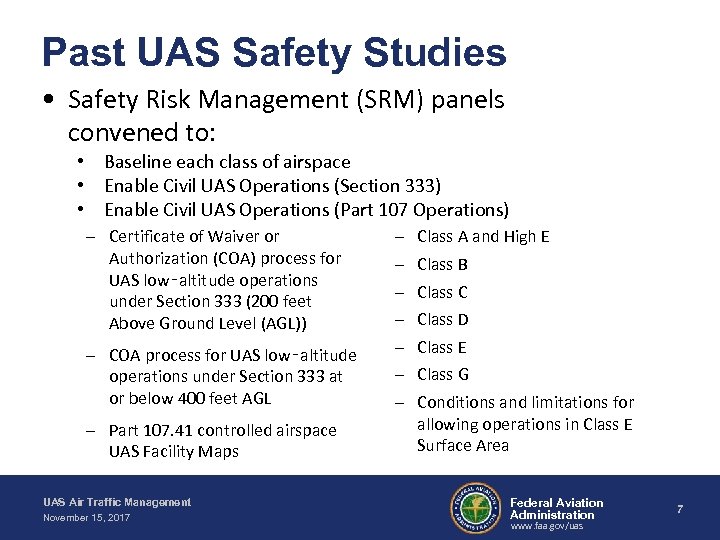 Past UAS Safety Studies

• Safety Risk Management (SRM) panels convened to:
  • Baseline each class of airspace
  • Enable Civil UAS Operations (Section 333)
  • Enable Civil UAS Operations (Part 107 Operations)

– Certificate of Waiver or Authorization (COA) process for UAS low-altitude operations under Section 333 (200 feet Above Ground Level (AGL))

– COA process for UAS low-altitude operations under Section 333 at or below 400 feet AGL

– Part 107.41 controlled airspace UAS Facility Maps

– Class A and High E
– Class B
– Class C
– Class D
– Class E
– Class G
– Conditions and limitations for allowing operations in Class E Surface Area

UAS Air Traffic Management
November 15, 2017

FEDERAL AVIATION ADMINISTRATION

Federal Aviation Administration
www.faa.gov/uas

7